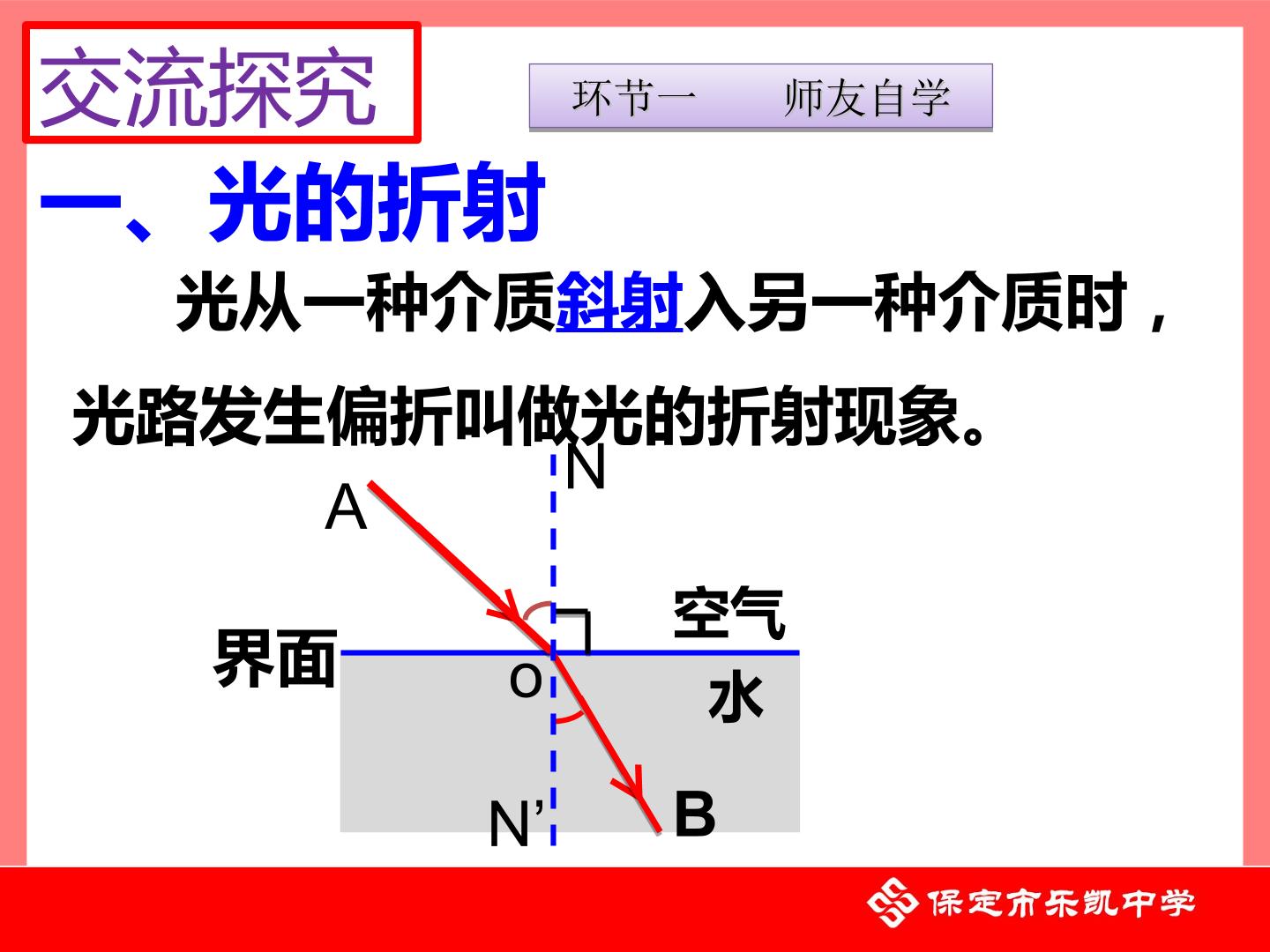 交流探究

环节一 师友自学

一、光的折射

光从一种介质斜射入另一种介质时，光路发生偏折叫做光的折射现象。

N

A

空气

界面

O

水

N'

B

保定市乐凯中学